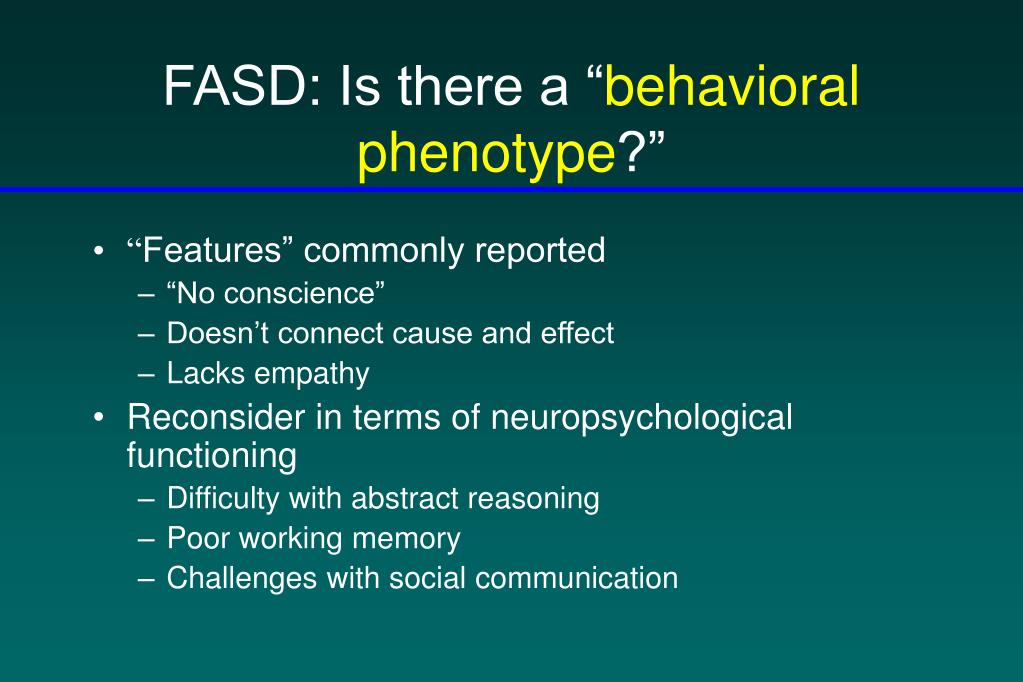 FASD: Is there a “behavioral phenotype?”

• “Features” commonly reported
– “No conscience”
– Doesn’t connect cause and effect
– Lacks empathy
• Reconsider in terms of neuropsychological functioning
– Difficulty with abstract reasoning
– Poor working memory
– Challenges with social communication